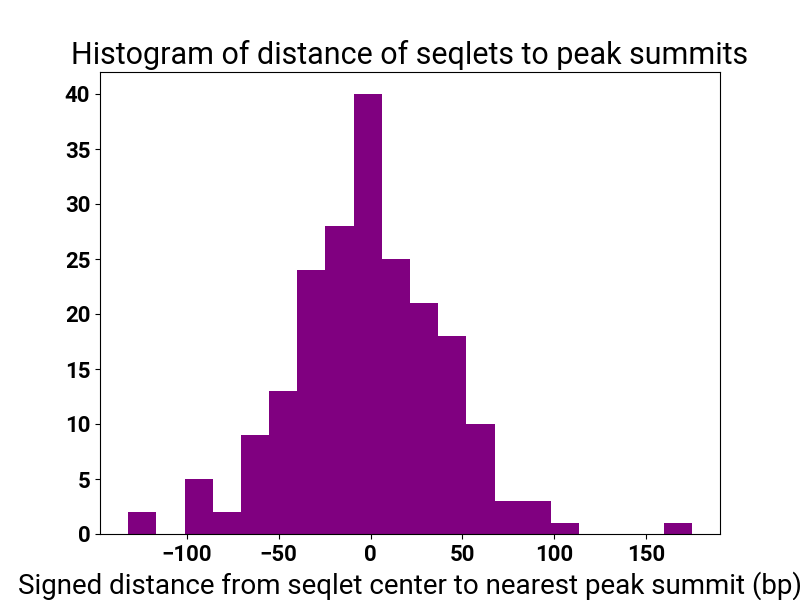 Histogram of distance of seqlets to peak summits

40
35
30
25
20
15
10
5
0

−100 −50 0 50 100 150

Signed distance from seqlet center to nearest peak summit (bp)